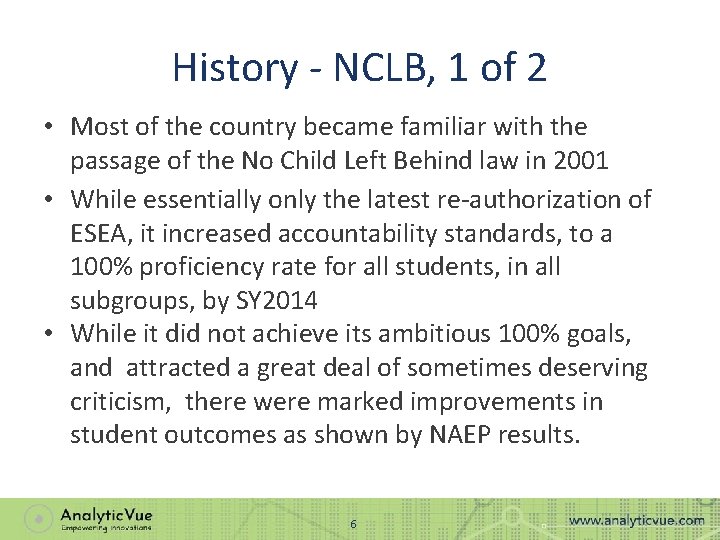 History - NCLB, 1 of 2

• Most of the country became familiar with the passage of the No Child Left Behind law in 2001

• While essentially only the latest re-authorization of ESEA, it increased accountability standards, to a 100% proficiency rate for all students, in all subgroups, by SY2014

• While it did not achieve its ambitious 100% goals, and attracted a great deal of sometimes deserving criticism, there were marked improvements in student outcomes as shown by NAEP results.

AnalyticVue
Empowering Innovations

6

www.analyticvue.com